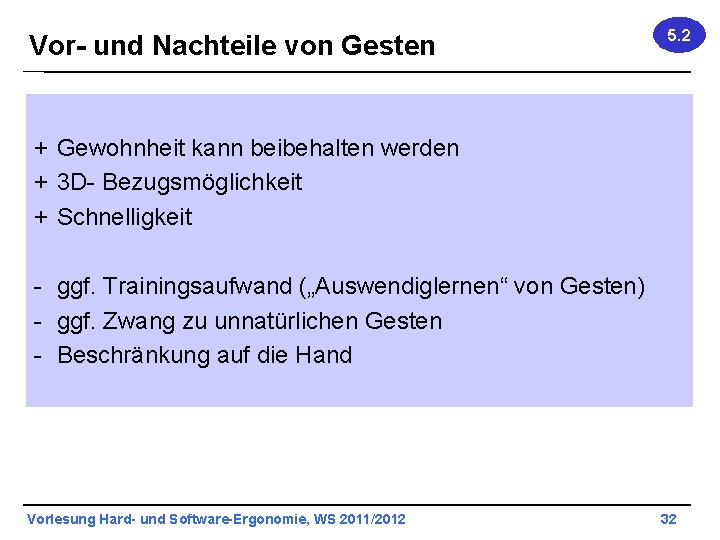 Vor- und Nachteile von Gesten

5.2

+ Gewohnheit kann beibehalten werden
+ 3D- Bezugsmöglichkeit
+ Schnelligkeit

- ggf. Trainingsaufwand („Auswendiglernen“ von Gesten)
- ggf. Zwang zu unnatürlichen Gesten
- Beschränkung auf die Hand

Vorlesung Hard- und Software-Ergonomie, WS 2011/2012

32